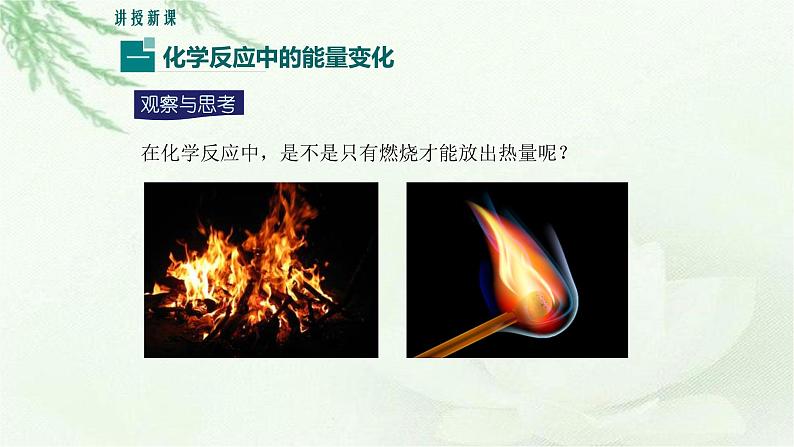 讲授新课

一 化学反应中的能量变化

观察与思考

在化学反应中，是不是只有燃烧才能放出热量呢？